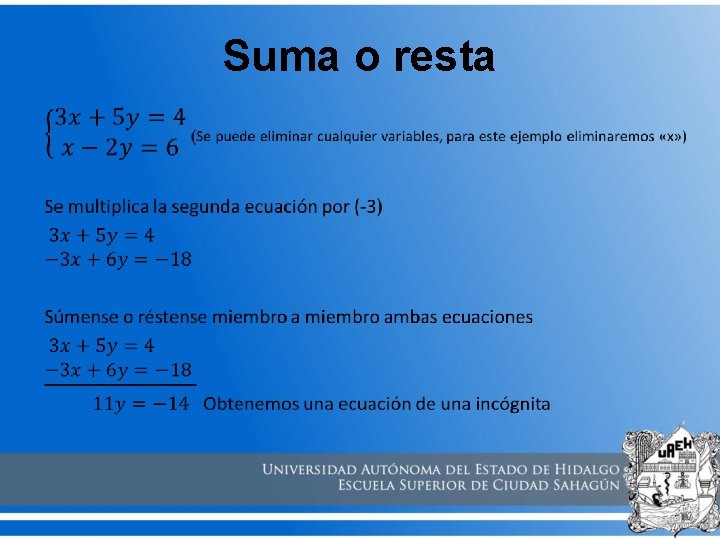 Suma o resta

$\begin{cases} 3x + 5y = 4 \\ x - 2y = 6 \end{cases}$ (Se puede eliminar cualquier variables, para este ejemplo eliminaremos «x»)

Se multiplica la segunda ecuación por (-3)

$3x + 5y = 4$
$-3x + 6y = -18$

Súmense o réstense miembro a miembro ambas ecuaciones

$3x + 5y = 4$
$-3x + 6y = -18$

$11y = -14$ Obtenemos una ecuación de una incógnita

UNIVERSIDAD AUTÓNOMA DEL ESTADO DE HIDALGO
ESCUELA SUPERIOR DE CIUDAD SAHAGÚN

UAEH